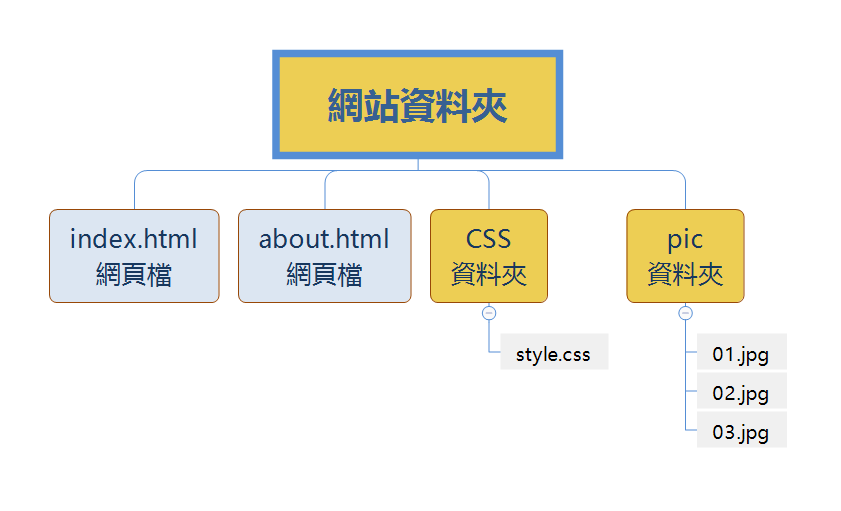 網站資料夾

index.html
網頁檔

about.html
網頁檔

CSS
資料夾

style.css

pic
資料夾

01.jpg

02.jpg

03.jpg